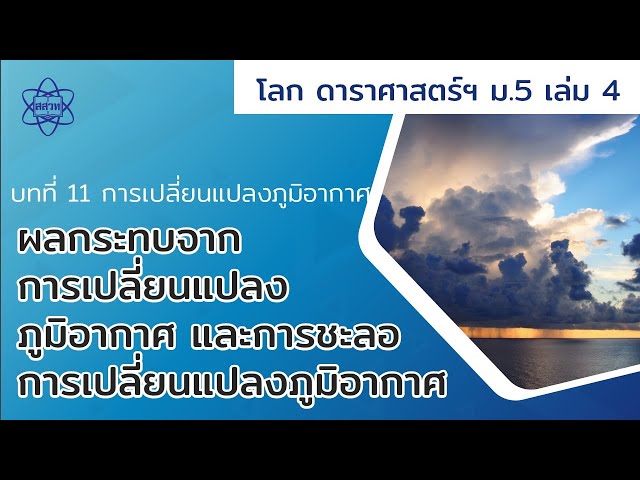 สสวท

โลก ดาราศาสตร์ฯ ม.5 เล่ม 4

บทที่ 11 การเปลี่ยนแปลงภูมิอากาศ

ผลกระทบจาก
การเปลี่ยนแปลง
ภูมิอากาศ และการชะลอ
การเปลี่ยนแปลงภูมิอากาศ